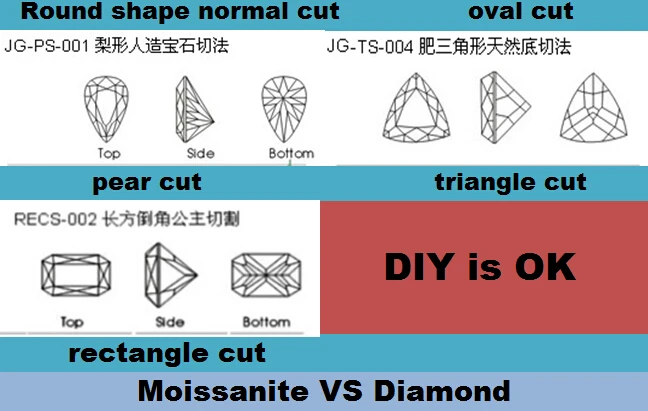 Round shape normal cut

oval cut

JG-PS-001 梨形人造宝石切法

Top

Side

Bottom

JG-TS-004 肥三角形天然底切法

pear cut

triangle cut

RECS-002 长方倒角公主切割

Top

Side

Bottom

DIY is OK

rectangle cut

Moissanite VS Diamond